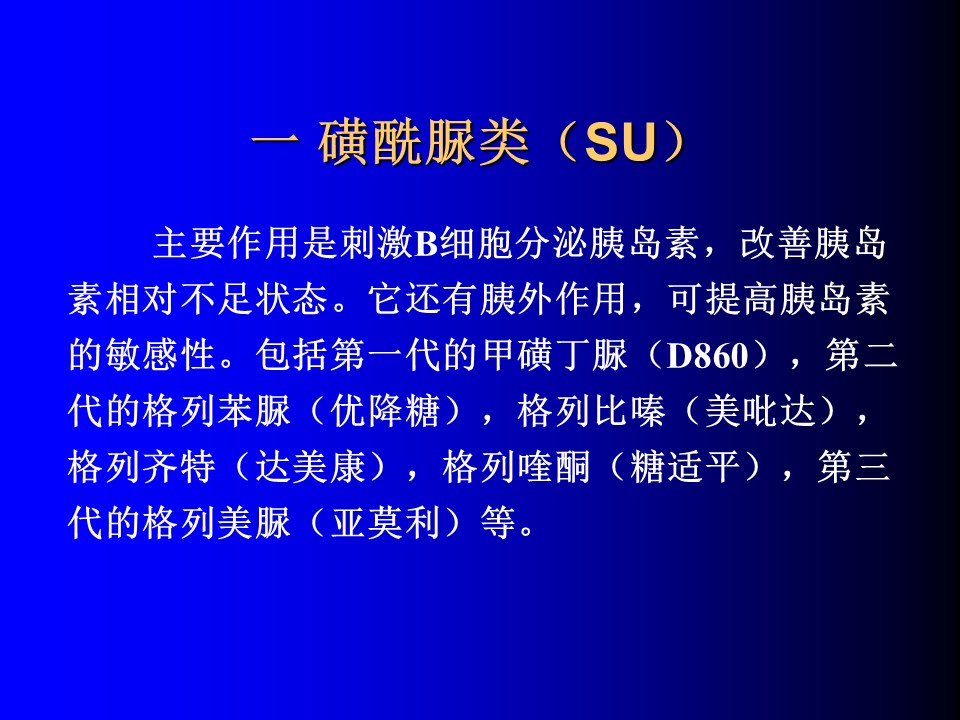 一 磺酰脲类（SU）

主要作用是刺激B细胞分泌胰岛素，改善胰岛素相对不足状态。它还有胰外作用，可提高胰岛素的敏感性。包括第一代的甲磺丁脲（D860），第二代的格列苯脲（优降糖），格列比嗪（美吡达），格列齐特（达美康），格列喹酮（糖适平），第三代的格列美脲（亚莫利）等。